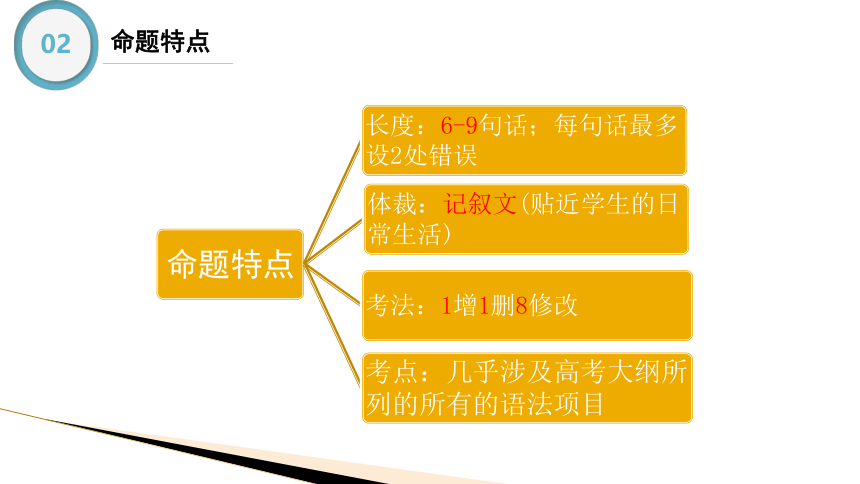 02 命题特点

命题特点

长度：6-9句话；每句话最多设2处错误

体裁：记叙文(贴近学生的日常生活)

考法：1增1删8修改

考点：几乎涉及高考大纲所列的所有的语法项目